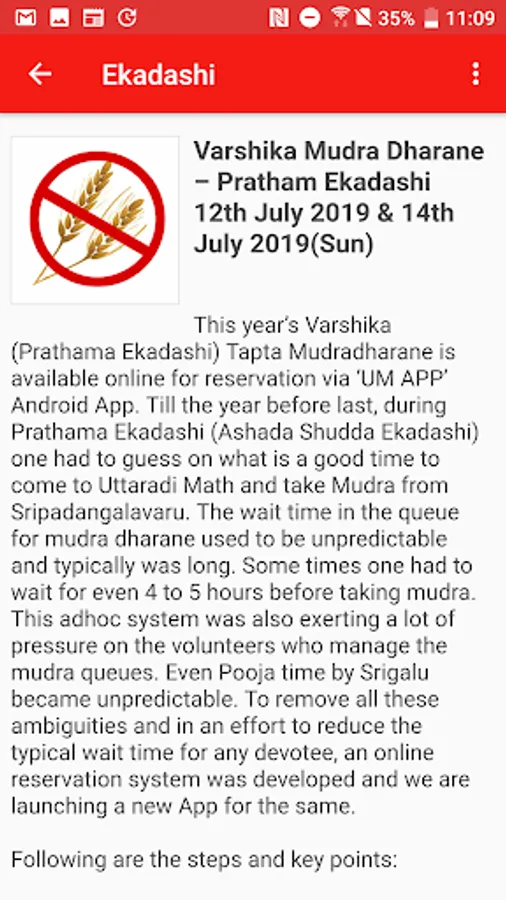 35% 11:09

Ekadashi

Varshika Mudra Dharane – Pratham Ekadashi 12th July 2019 & 14th July 2019(Sun)

This year's Varshika (Prathama Ekadashi) Tapta Mudradharane is available online for reservation via 'UM APP' Android App. Till the year before last, during Prathama Ekadashi (Ashada Shudda Ekadashi) one had to guess on what is a good time to come to Uttaradi Math and take Mudra from Sripadangalavaru. The wait time in the queue for mudra dharane used to be unpredictable and typically was long. Some times one had to wait for even 4 to 5 hours before taking mudra. This adhoc system was also exerting a lot of pressure on the volunteers who manage the mudra queues. Even Pooja time by Srigalu became unpredictable. To remove all these ambiguities and in an effort to reduce the typical wait time for any devotee, an online reservation system was developed and we are launching a new App for the same.

Following are the steps and key points: